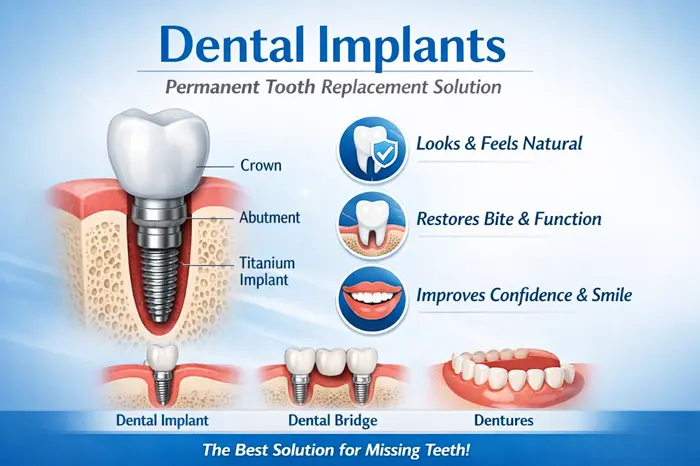 Dental Implants

Permanent Tooth Replacement Solution

Crown

Abutment

Titanium Implant

Looks & Feels Natural

Restores Bite & Function

Improves Confidence & Smile

Dental Implant

Dental Bridge

Dentures

The Best Solution for Missing Teeth!